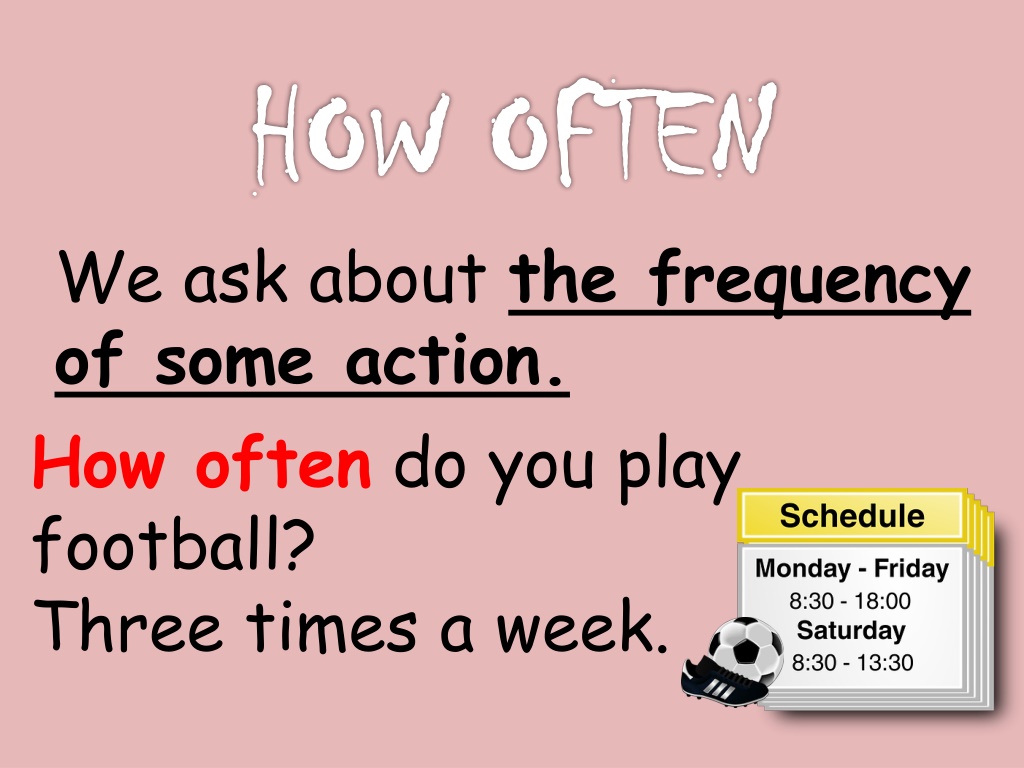 HOW OFTEN

We ask about the frequency of some action.

How often do you play football?
Three times a week.

Schedule
Monday - Friday
8:30 - 18:00
Saturday
8:30 - 13:30